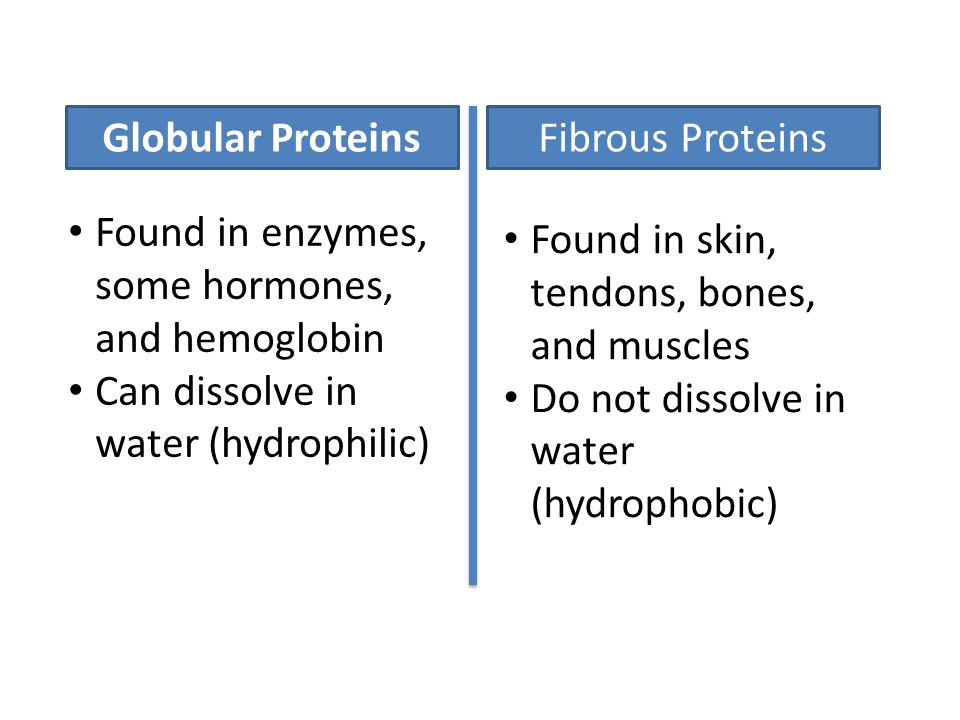 Globular Proteins

• Found in enzymes, some hormones, and hemoglobin
• Can dissolve in water (hydrophilic)

Fibrous Proteins

• Found in skin, tendons, bones, and muscles
• Do not dissolve in water (hydrophobic)